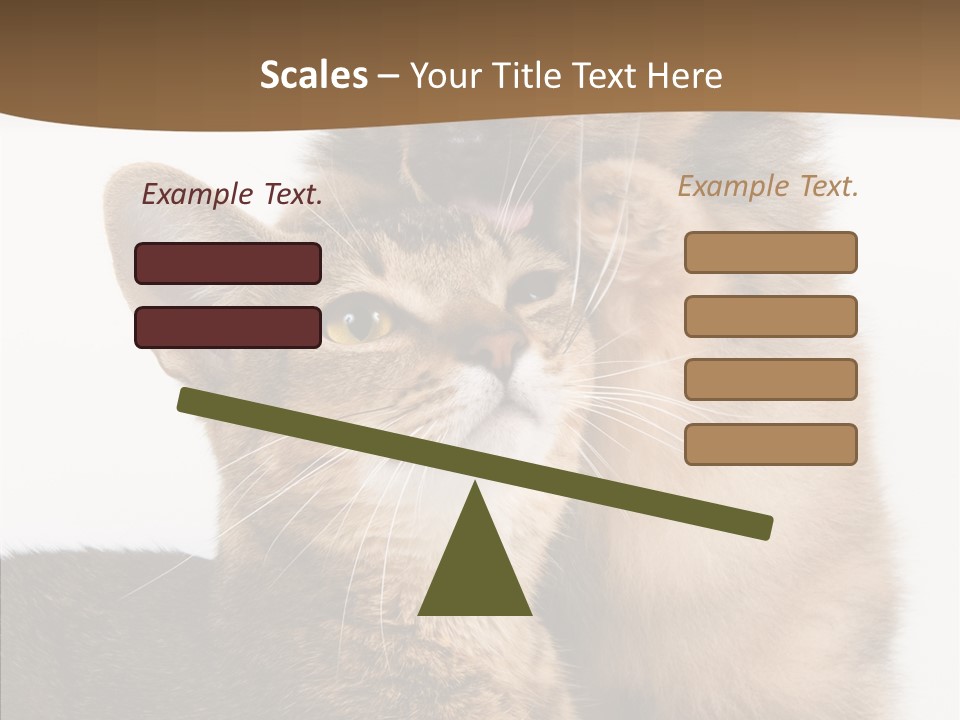 Scales – Your Title Text Here

Example Text.

Example Text.